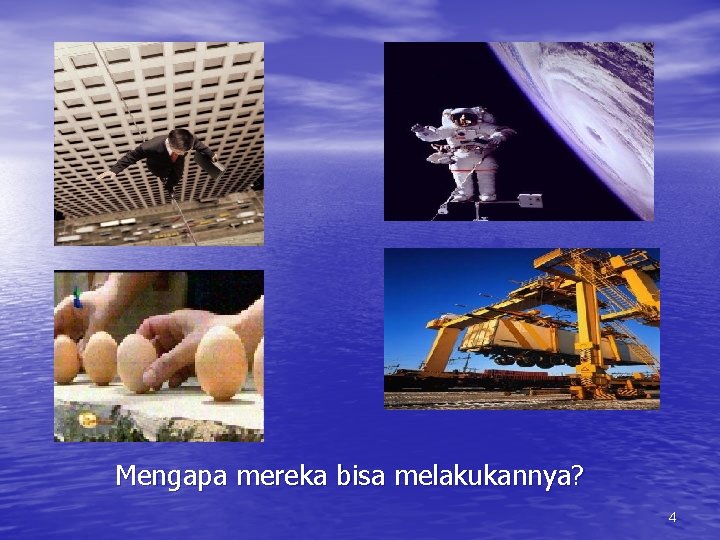 Mengapa mereka bisa melakukannya?

4